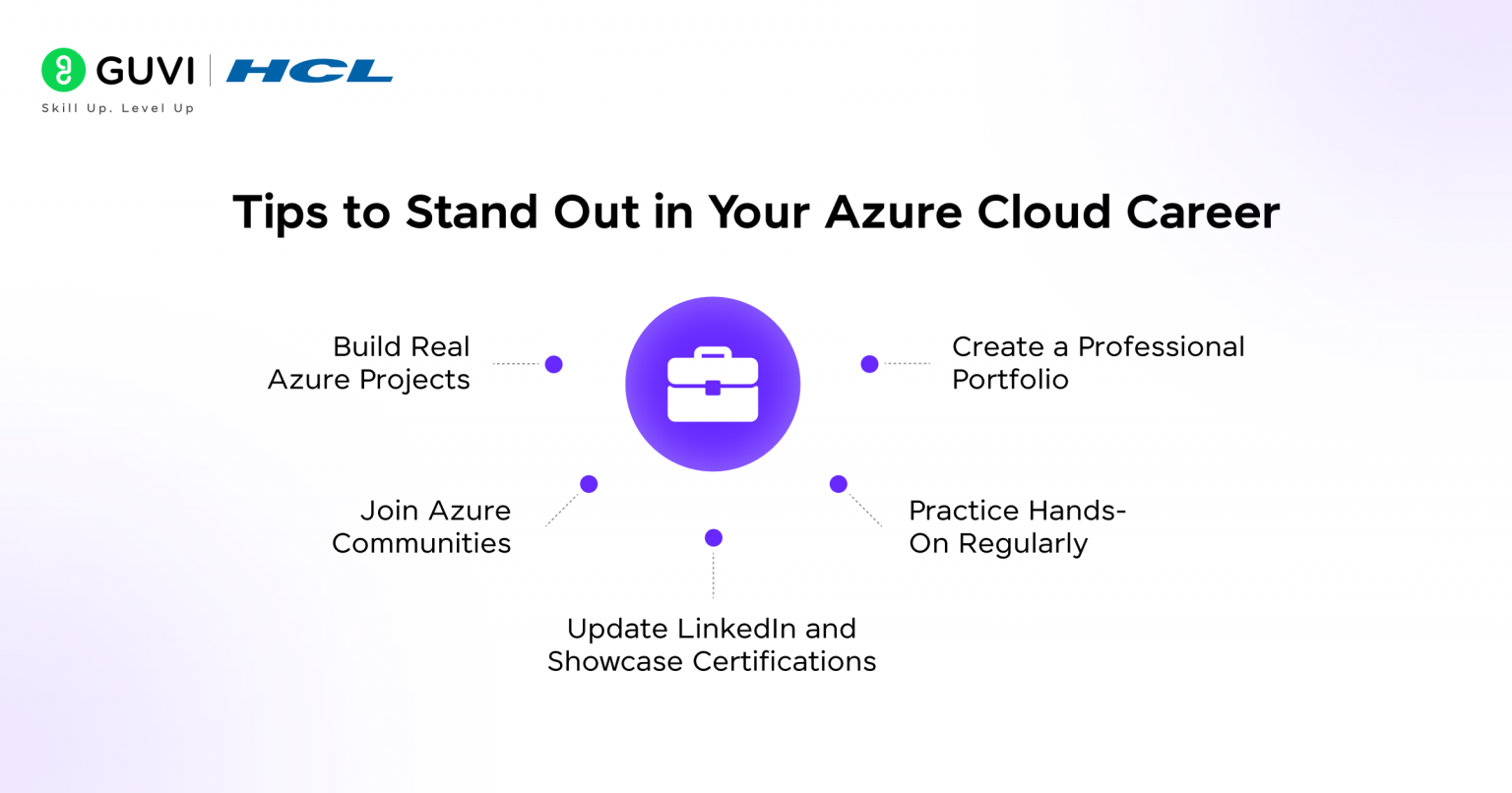 GUVI | HCL
Skill Up. Level Up

Tips to Stand Out in Your Azure Cloud Career

Build Real Azure Projects

Create a Professional Portfolio

Join Azure Communities

Practice Hands-On Regularly

Update LinkedIn and Showcase Certifications